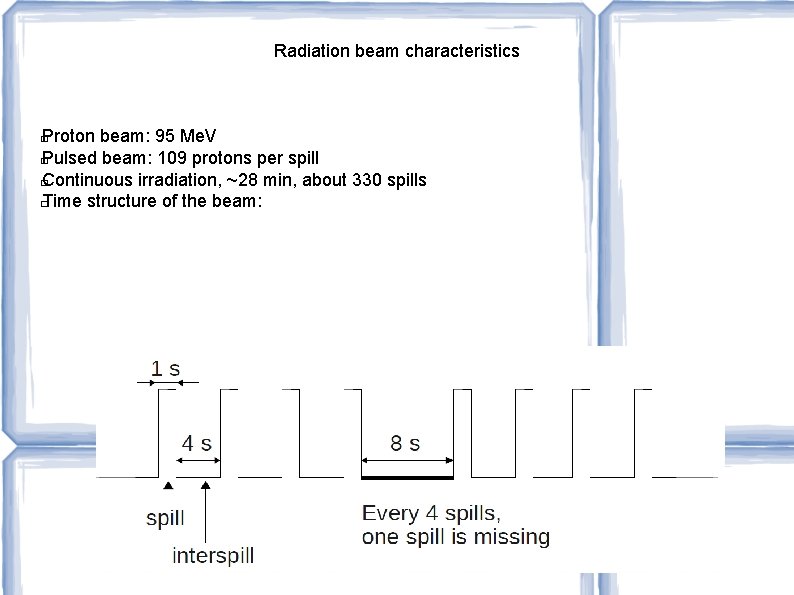 Radiation beam characteristics

Proton beam: 95 MeV
Pulsed beam: 109 protons per spill
Continuous irradiation, ~28 min, about 330 spills
Time structure of the beam:

1 s
4 s
8 s
spill
interspill
Every 4 spills, one spill is missing